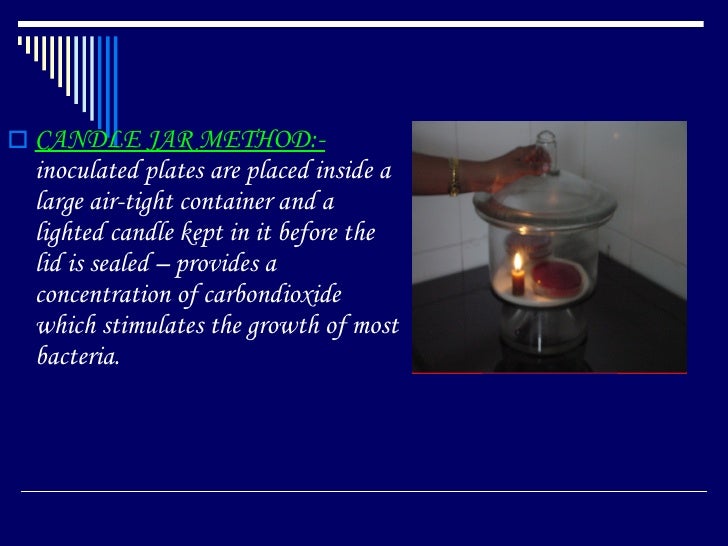 CANDLE JAR METHOD:- inoculated plates are placed inside a large air-tight container and a lighted candle kept in it before the lid is sealed – provides a concentration of carbondioxide which stimulates the growth of most bacteria.